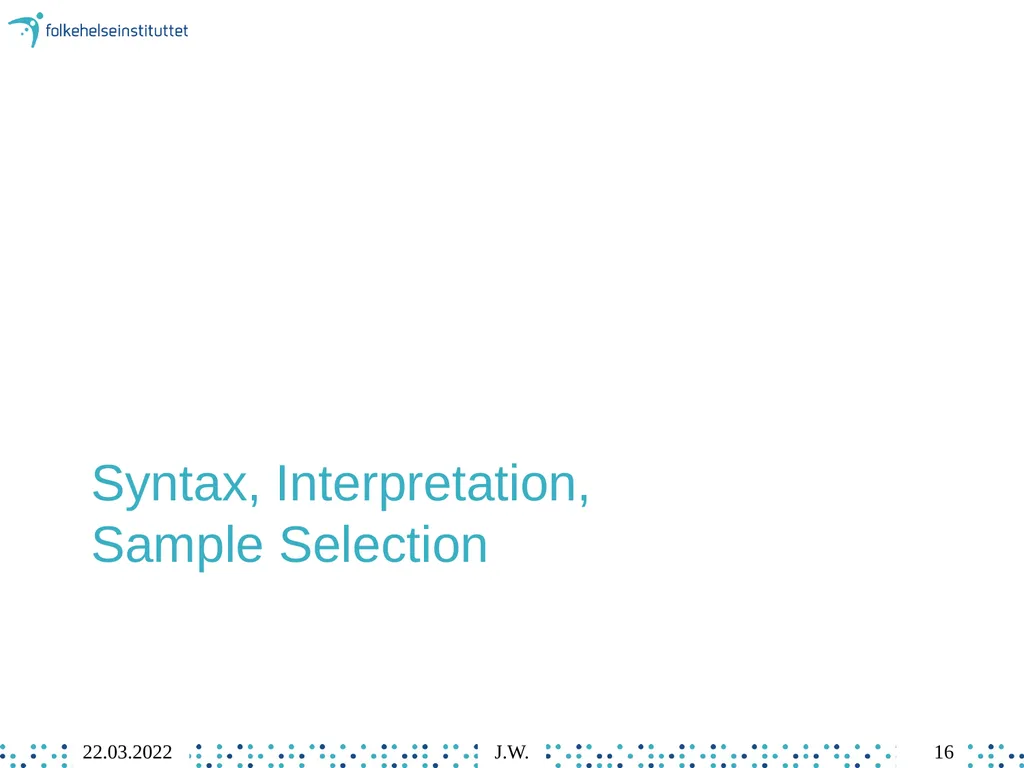 folkehelseinstituttet

Syntax, Interpretation,
Sample Selection

22.03.2022 J.W. 16